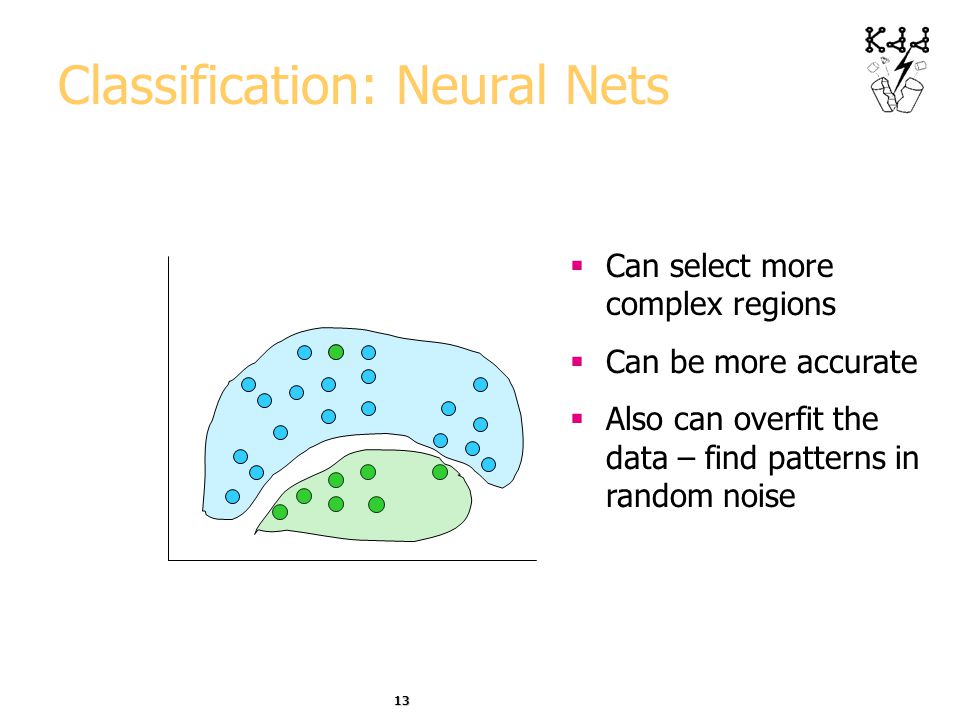 Classification: Neural Nets

▪ Can select more complex regions
▪ Can be more accurate
▪ Also can overfit the data – find patterns in random noise

13